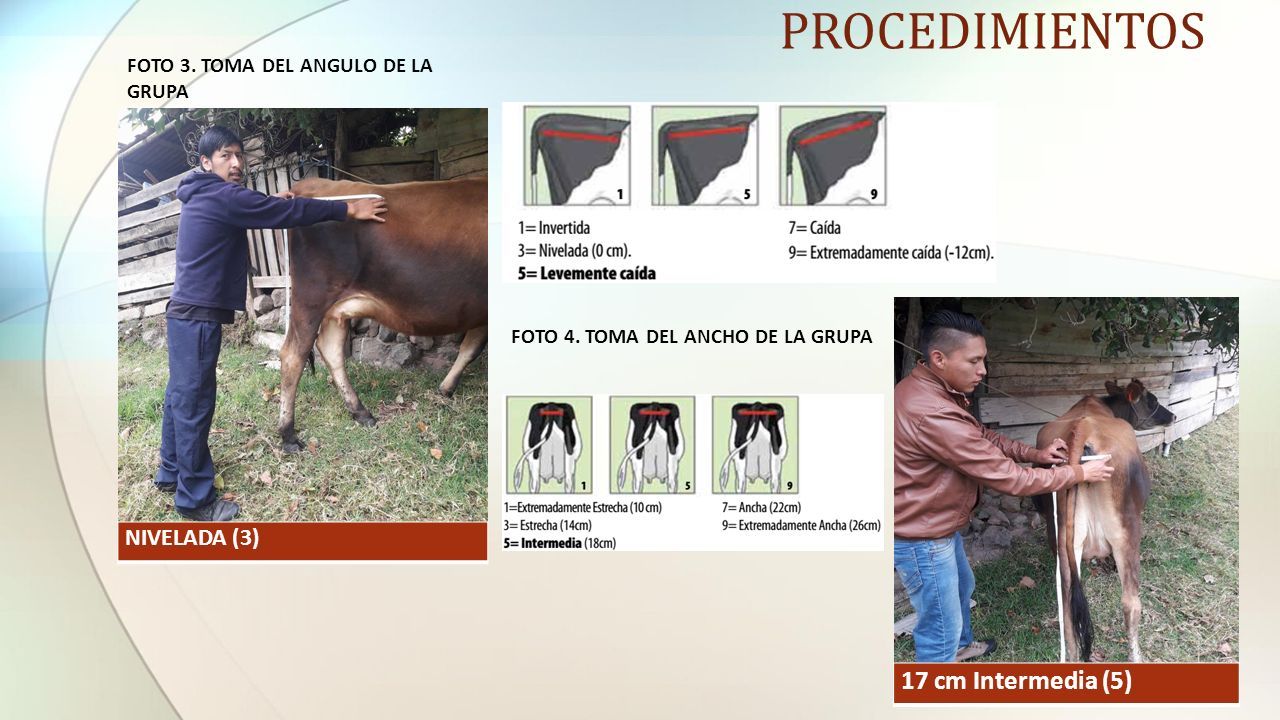 PROCEDIMIENTOS

FOTO 3. TOMA DEL ANGULO DE LA GRUPA

NIVELADA (3)

1 5 9

1= Invertida
3= Nivelada (0 cm).
5= Levemente caída
7= Caída
9= Extremadamente caída (-12cm).

FOTO 4. TOMA DEL ANCHO DE LA GRUPA

1 5 9

1=Extremadamente Estrecha (10 cm)
3= Estrecha (14cm)
5= Intermedia (18cm)
7= Ancha (22cm)
9= Extremadamente Ancha (26cm)

17 cm Intermedia (5)